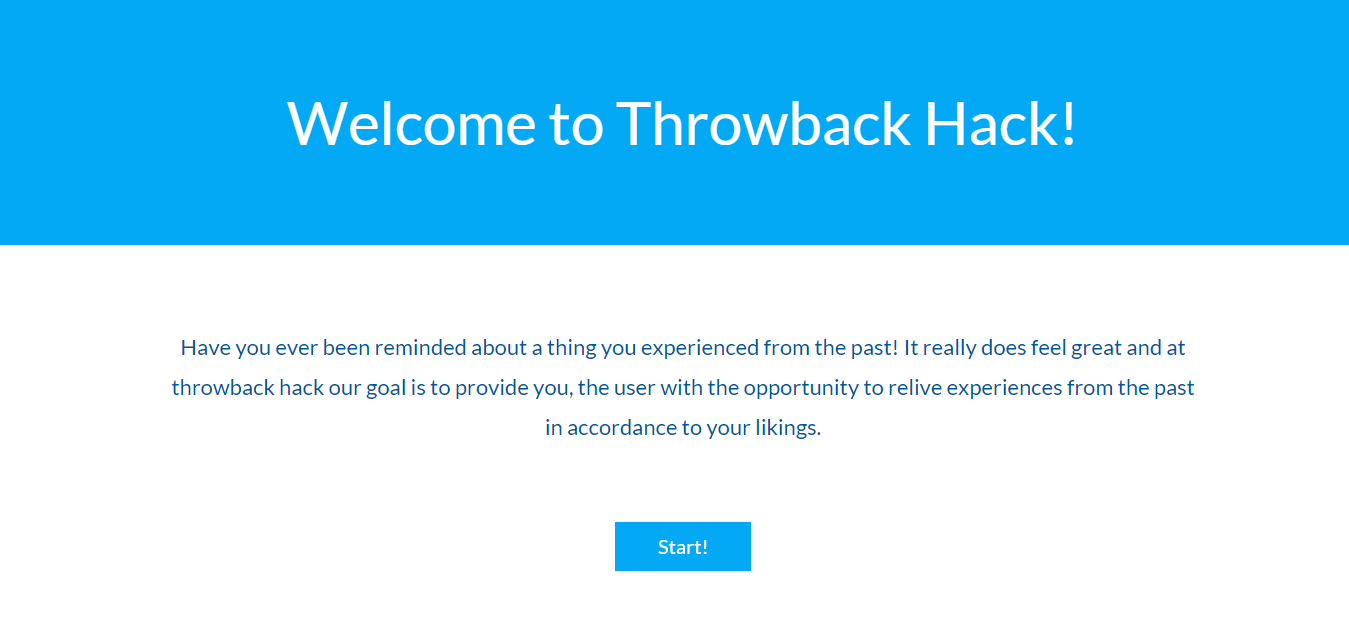 Welcome to Throwback Hack!

Have you ever been reminded about a thing you experienced from the past! It really does feel great and at throwback hack our goal is to provide you, the user with the opportunity to relive experiences from the past in accordance to your likings.

Start!